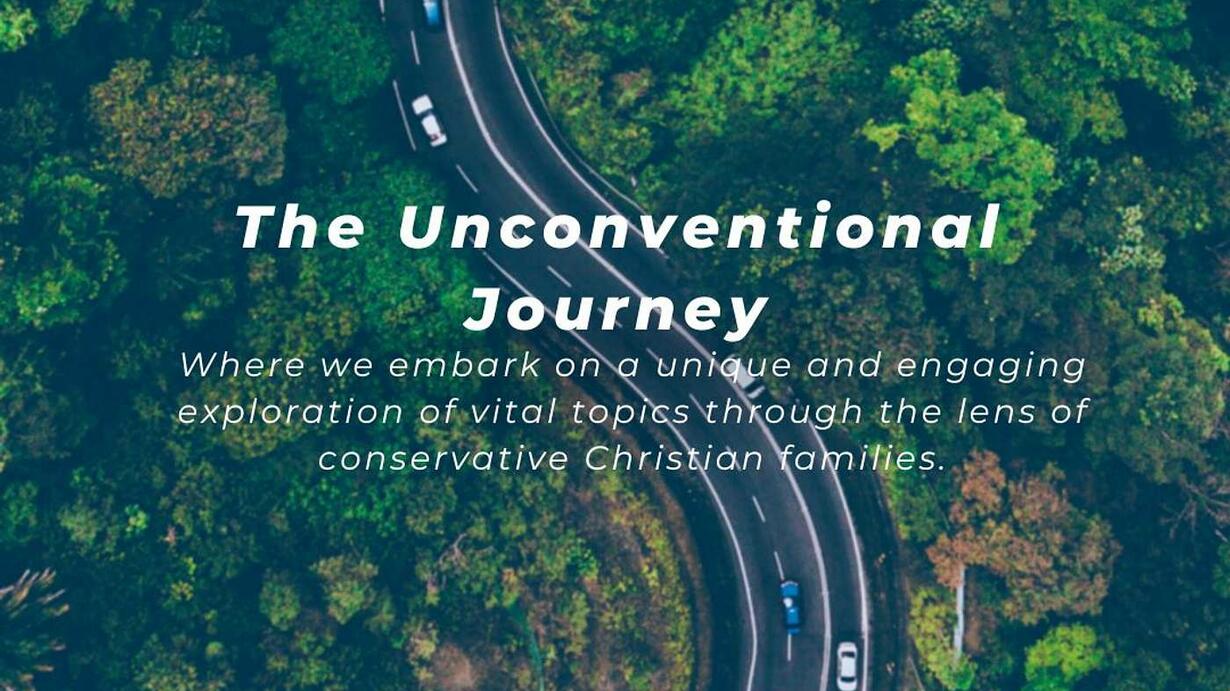 The Unconventional Journey

Where we embark on a unique and engaging exploration of vital topics through the lens of conservative Christian families.